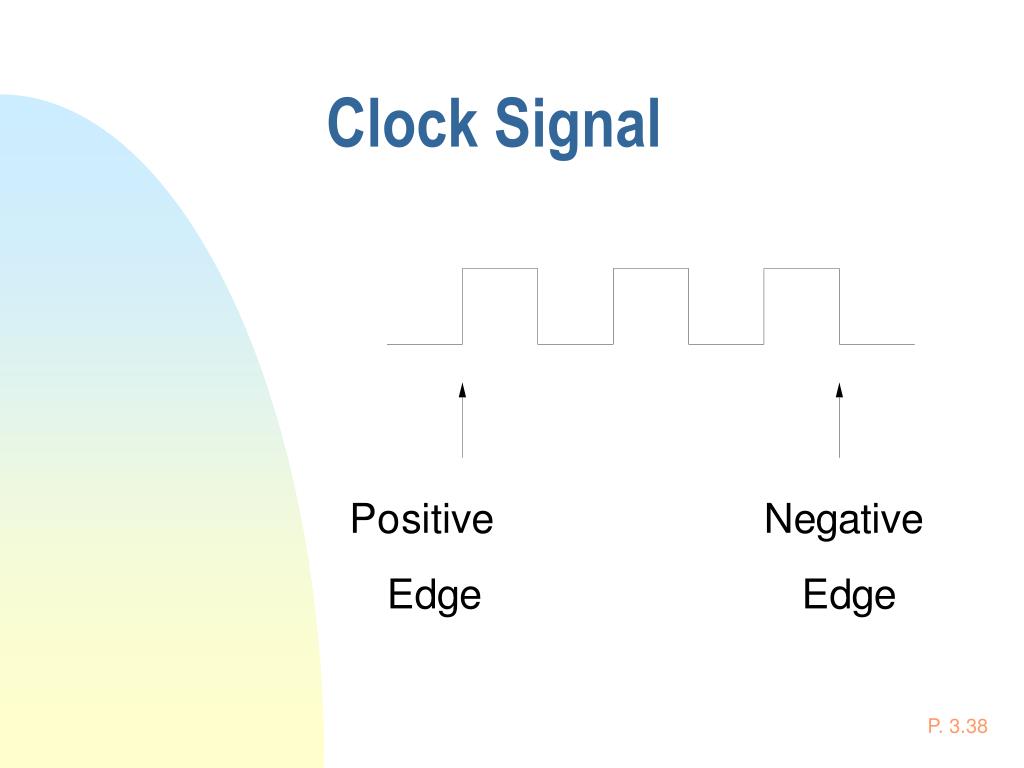 Clock Signal

Positive Edge

Negative Edge

P. 3.38